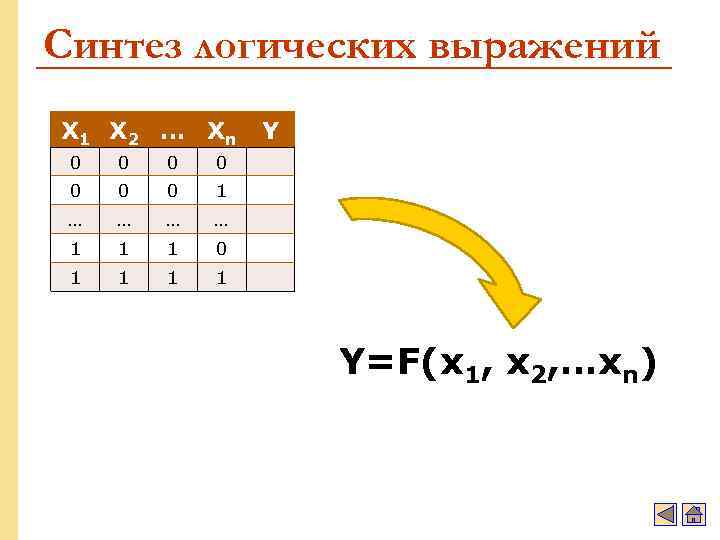 Синтез логических выражений

| $X_1$ | $X_2$ | … | $X_n$ | Y |
|---|---|---|---|---|
| 0 | 0 | 0 | 0 | |
| 0 | 0 | 0 | 1 | |
| … | … | … | … | |
| 1 | 1 | 1 | 0 | |
| 1 | 1 | 1 | 1 | |

$Y=F(x_1, x_2, \ldots x_n)$